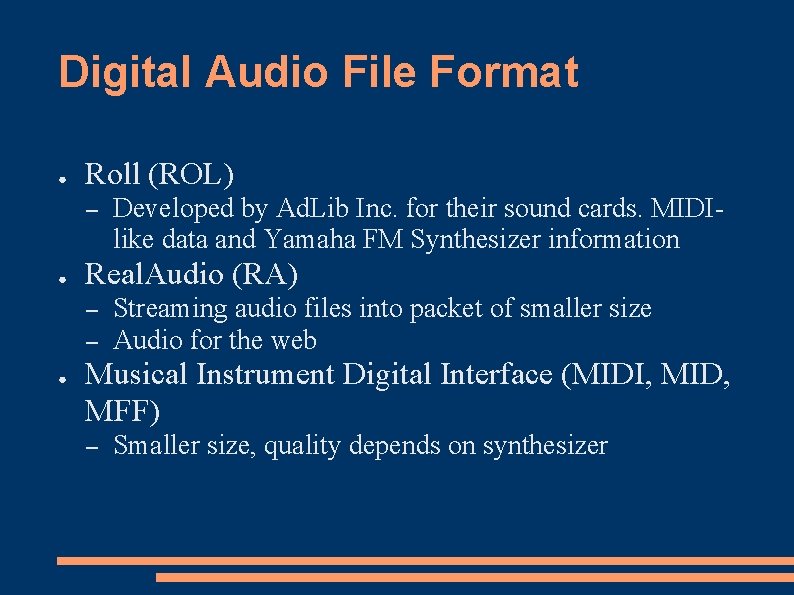 Digital Audio File Format

● Roll (ROL)
– Developed by AdLib Inc. for their sound cards. MIDI-like data and Yamaha FM Synthesizer information
● RealAudio (RA)
– Streaming audio files into packet of smaller size
– Audio for the web
● Musical Instrument Digital Interface (MIDI, MID, MFF)
– Smaller size, quality depends on synthesizer